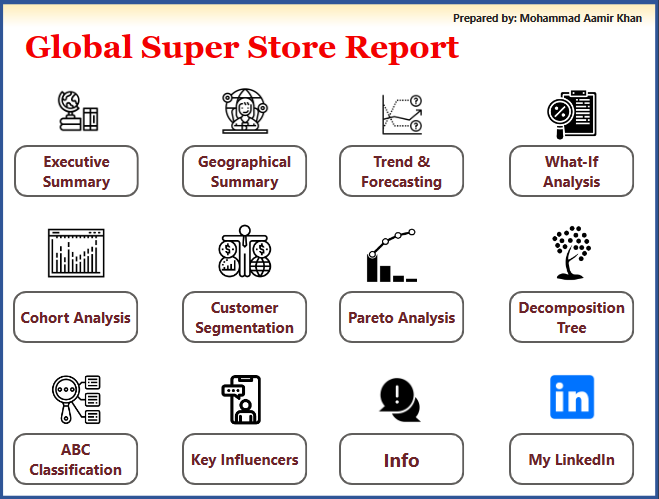 Prepared by: Mohammad Aamir Khan

Global Super Store Report

Executive Summary

Geographical Summary

Trend & Forecasting

What-If Analysis

Cohort Analysis

Customer Segmentation

Pareto Analysis

Decomposition Tree

ABC Classification

Key Influencers

Info

in

My LinkedIn